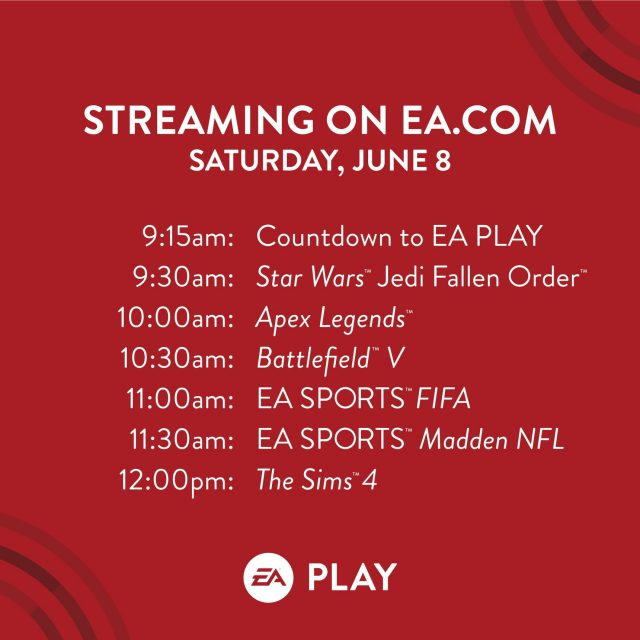 STREAMING ON EA.COM
SATURDAY, JUNE 8

9:15am: Countdown to EA PLAY
9:30am: Star Wars™ Jedi Fallen Order™
10:00am: Apex Legends™
10:30am: Battlefield™ V
11:00am: EA SPORTS™ FIFA
11:30am: EA SPORTS™ Madden NFL
12:00pm: The Sims™ 4

EA PLAY